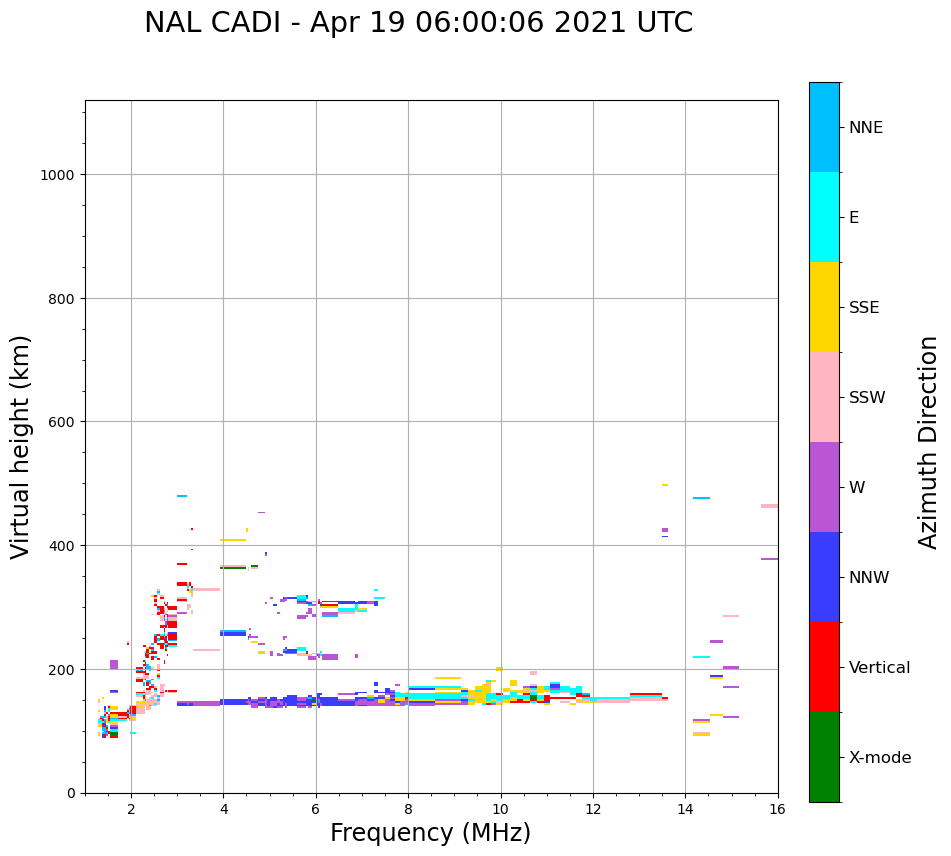 NAL CADI - Apr 19 06:00:06 2021 UTC

Virtual height (km)

1000
800
600
400
200
0

2
4
6
8
10
12
14
16

Frequency (MHz)

NNE
E
SSE
SSW
W
NNW
Vertical
X-mode

Azimuth Direction